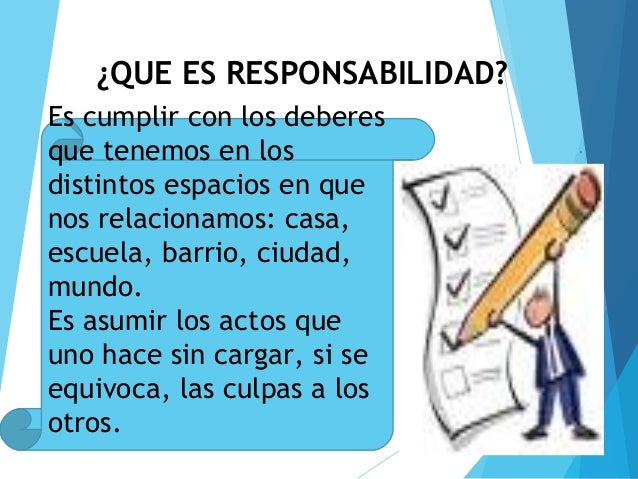 ¿QUE ES RESPONSABILIDAD?

Es cumplir con los deberes que tenemos en los distintos espacios en que nos relacionamos: casa, escuela, barrio, ciudad, mundo.
Es asumir los actos que uno hace sin cargar, si se equivoca, las culpas a los otros.